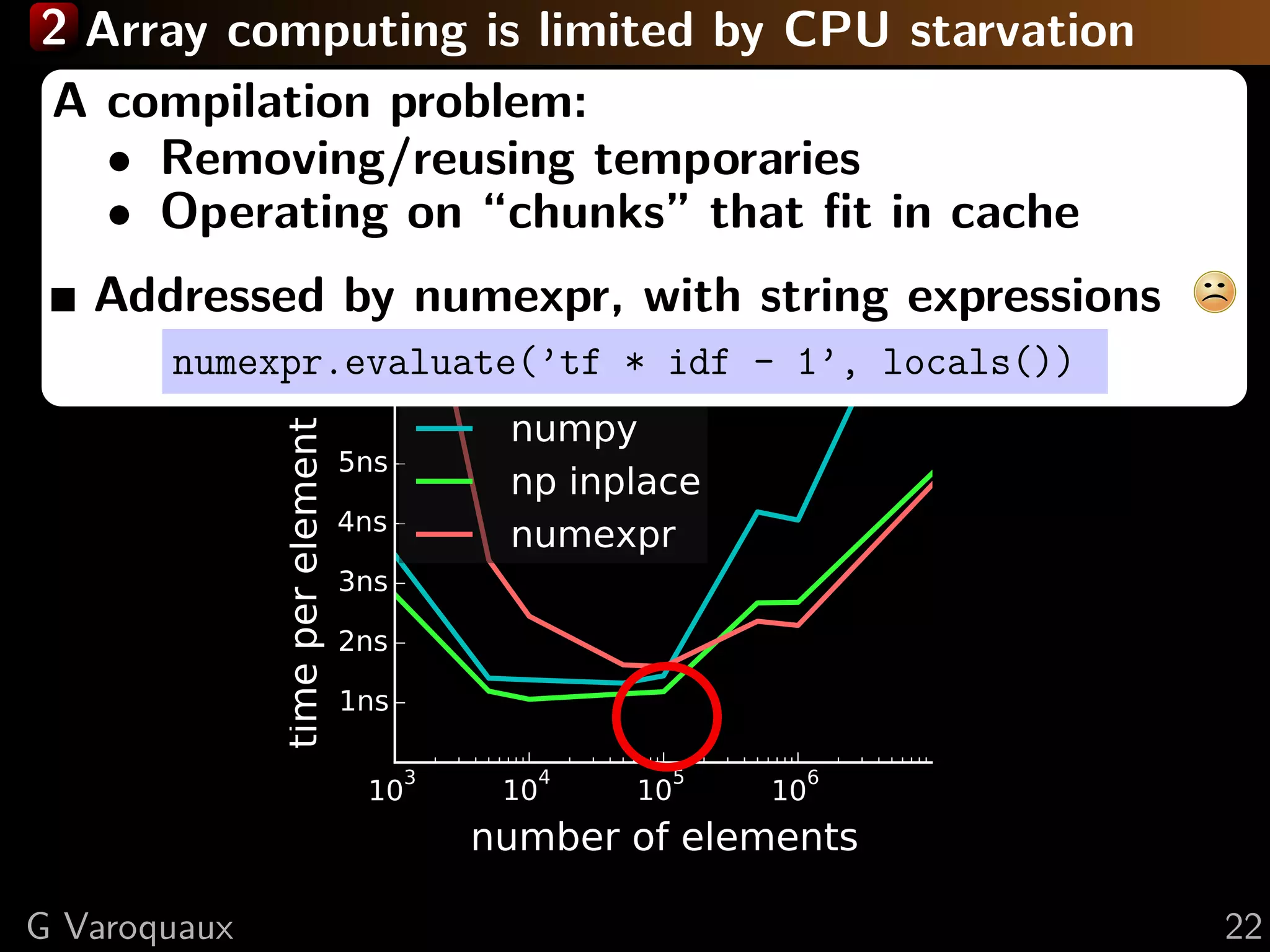 2 Array computing is limited by CPU starvation

A compilation problem:
• Removing/reusing temporaries
• Operating on “chunks” that fit in cache

■ Addressed by numexpr, with string expressions

numexpr.evaluate(’tf * idf - 1’, locals())

numpy
np inplace
numexpr

time per element
5ns
4ns
3ns
2ns
1ns

$10^3$
$10^4$
$10^5$
$10^6$
number of elements

G Varoquaux

22